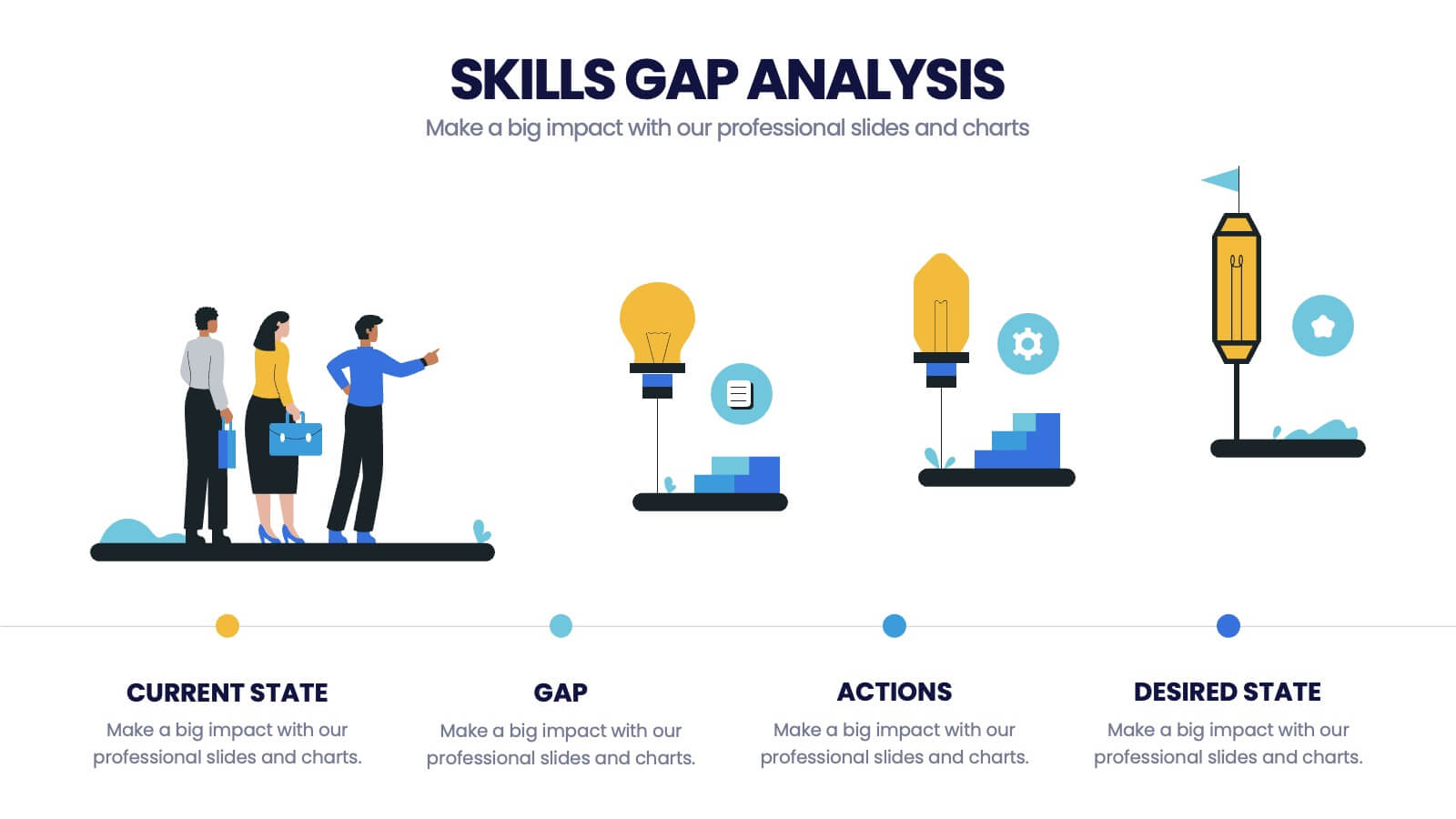 SKILLS GAP ANALYSIS

Make a big impact with our professional slides and charts

CURRENT STATE

Make a big impact with our professional slides and charts.

GAP

Make a big impact with our professional slides and charts.

ACTIONS

Make a big impact with our professional slides and charts.

DESIRED STATE

Make a big impact with our professional slides and charts.